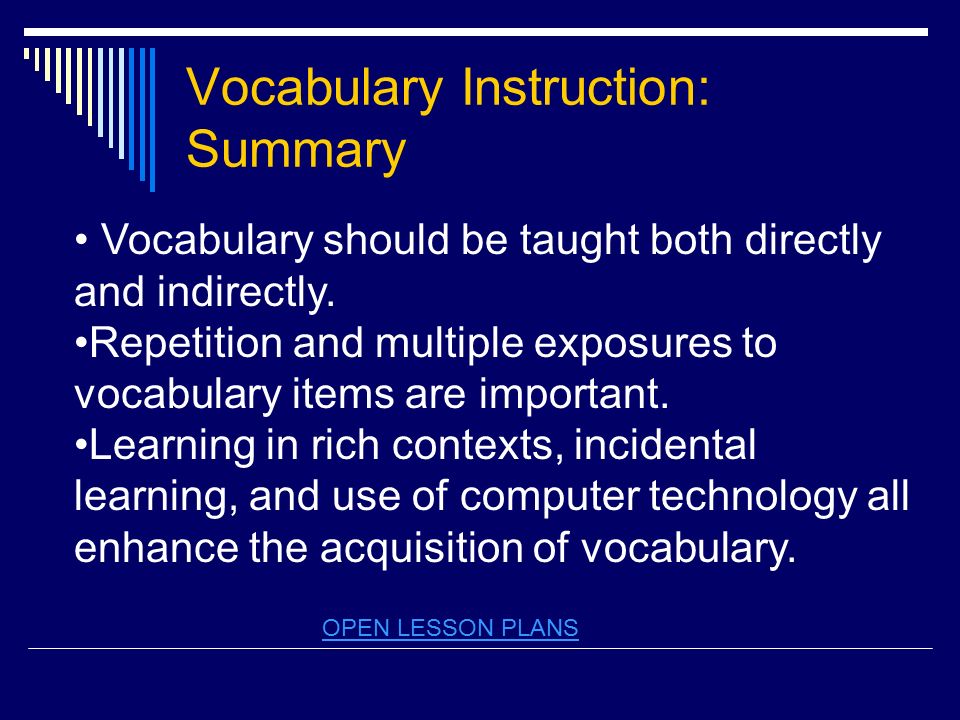 Vocabulary Instruction: Summary

• Vocabulary should be taught both directly and indirectly.
•Repetition and multiple exposures to vocabulary items are important.
•Learning in rich contexts, incidental learning, and use of computer technology all enhance the acquisition of vocabulary.

OPEN LESSON PLANS